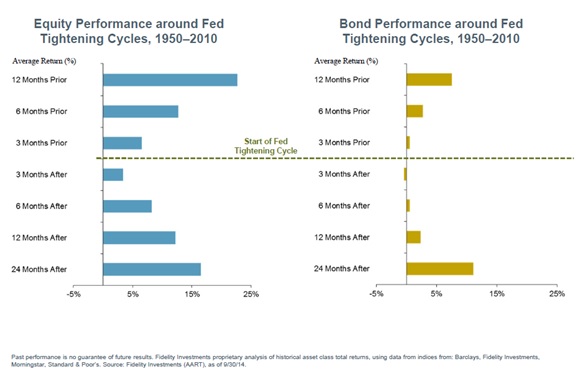 Equity Performance around Fed Tightening Cycles, 1950–2010

Average Return (%)

12 Months Prior
6 Months Prior
3 Months Prior
3 Months After
6 Months After
12 Months After
24 Months After

-5% 5% 15% 25%

Start of Fed Tightening Cycle

Bond Performance around Fed Tightening Cycles, 1950–2010

Average Return (%)

12 Months Prior
6 Months Prior
3 Months Prior
3 Months After
6 Months After
12 Months After
24 Months After

-5% 5% 15% 25%

Past performance is no guarantee of future results. Fidelity Investments proprietary analysis of historical asset class total returns, using data from indices from: Barclays, Fidelity Investments, Morningstar, Standard & Poor's. Source: Fidelity Investments (AART), as of 9/30/14.